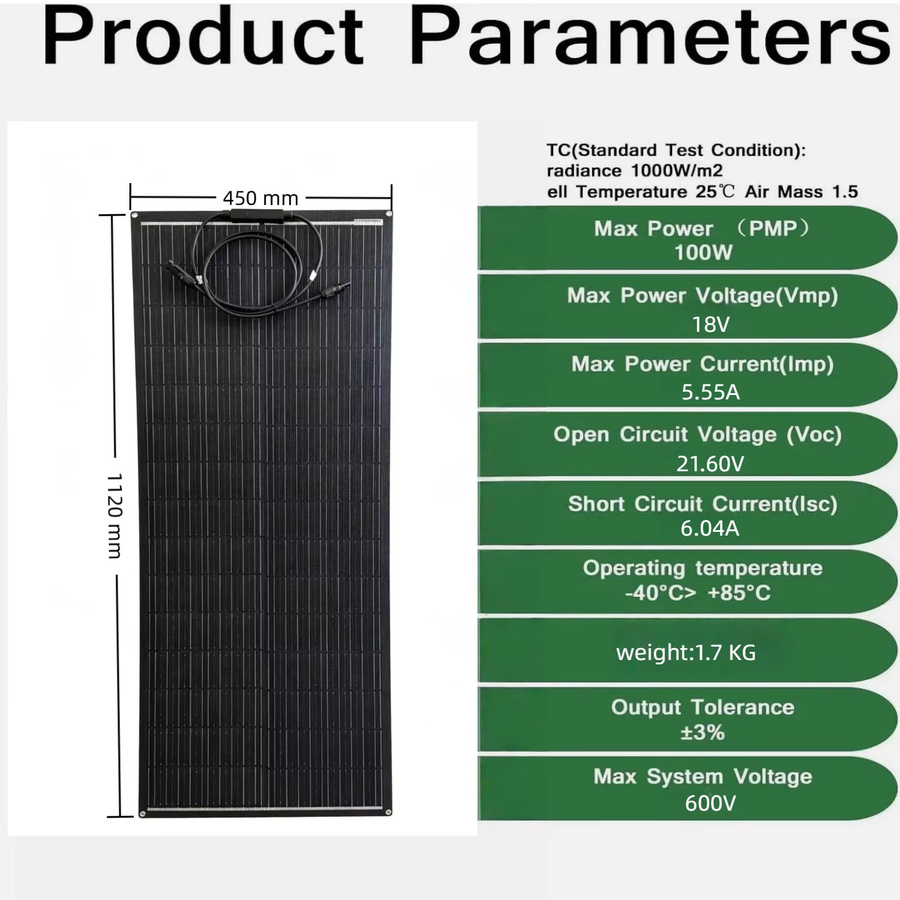 Product Parameters

450 mm

1120 mm

TC(Standard Test Condition):
radiance 1000W/m2
ell Temperature 25℃ Air Mass 1.5

Max Power （PMP）
100W

Max Power Voltage(Vmp)
18V

Max Power Current(Imp)
5.55A

Open Circuit Voltage (Voc)
21.60V

Short Circuit Current(Isc)
6.04A

Operating temperature
-40°C> +85°C

weight:1.7 KG

Output Tolerance
±3%

Max System Voltage
600V